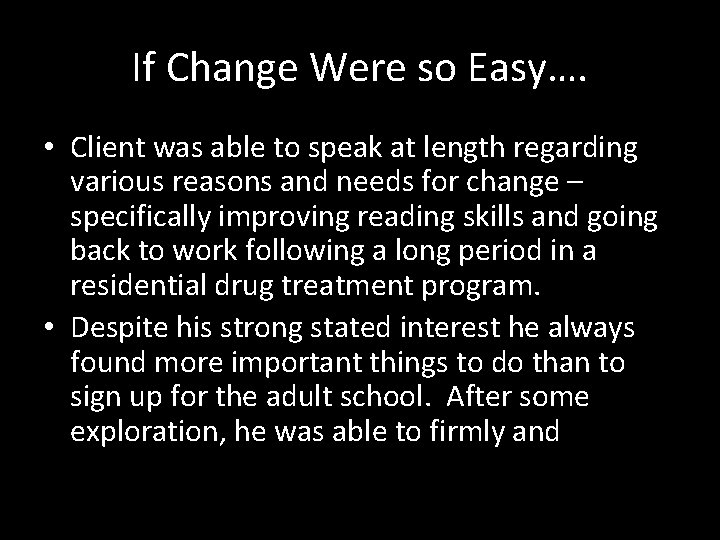 If Change Were so Easy….

• Client was able to speak at length regarding various reasons and needs for change – specifically improving reading skills and going back to work following a long period in a residential drug treatment program.
• Despite his strong stated interest he always found more important things to do than to sign up for the adult school. After some exploration, he was able to firmly and